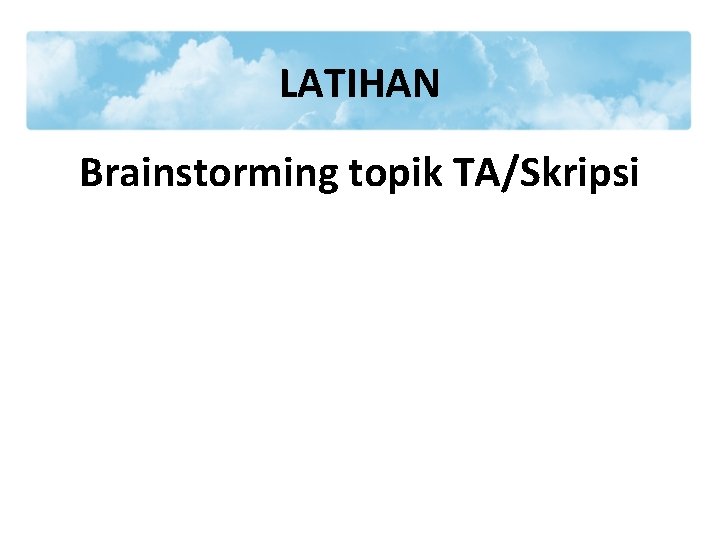 LATIHAN

Brainstorming topik TA/Skripsi